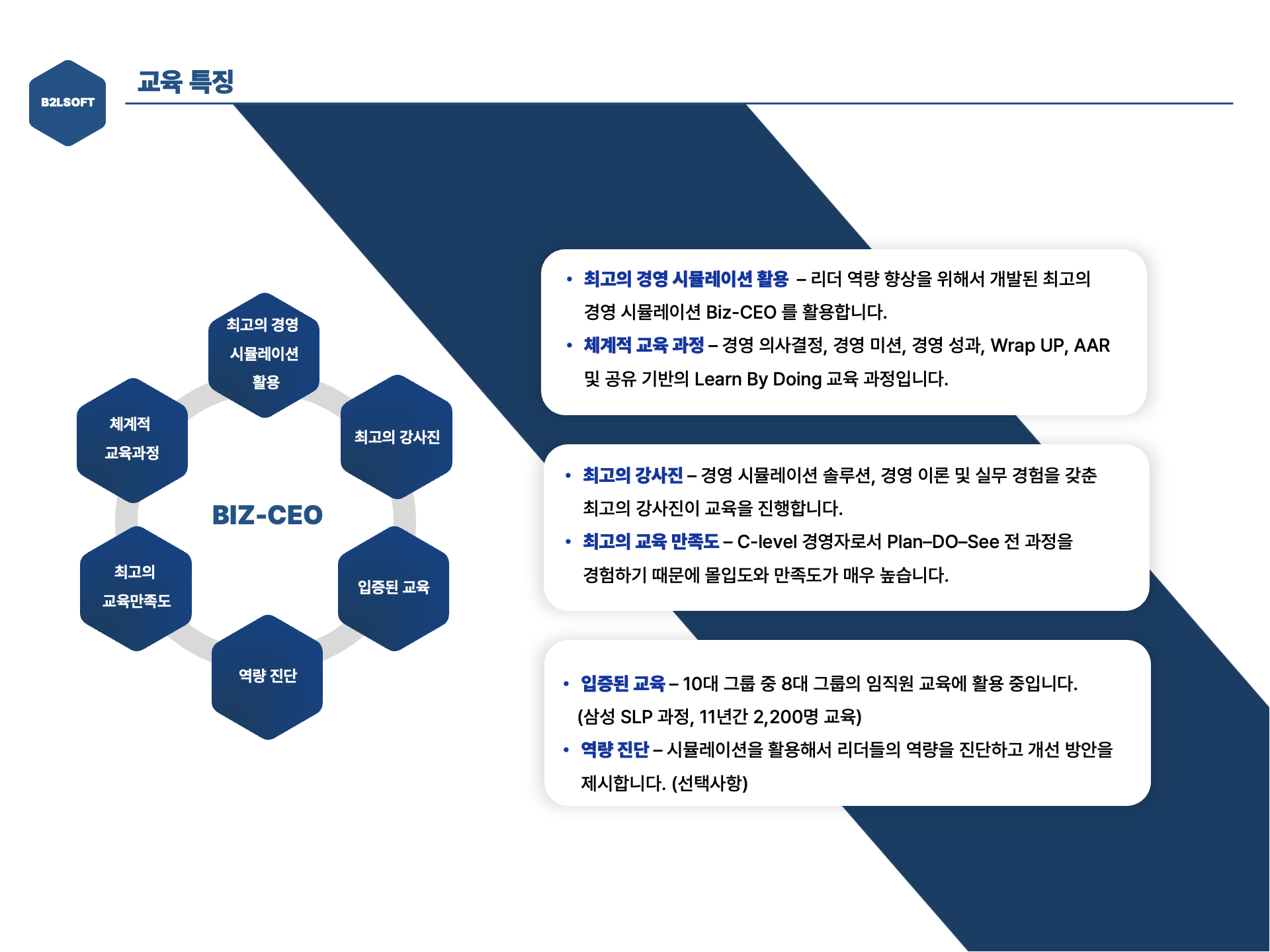 B2LSOFT

교육 특징

최고의 경영 시뮬레이션 활용

최고의 강사진

입증된 교육

역량 진단

최고의 교육만족도

체계적 교육과정

BIZ-CEO

• 최고의 경영 시뮬레이션 활용 – 리더 역량 향상을 위해서 개발된 최고의 경영 시뮬레이션 Biz-CEO 를 활용합니다.
• 체계적 교육 과정 – 경영 의사결정, 경영 미션, 경영 성과, Wrap UP, AAR 및 공유 기반의 Learn By Doing 교육 과정입니다.

• 최고의 강사진 – 경영 시뮬레이션 솔루션, 경영 이론 및 실무 경험을 갖춘 최고의 강사진이 교육을 진행합니다.
• 최고의 교육 만족도 – C-level 경영자로서 Plan–DO–See 전 과정을 경험하기 때문에 몰입도와 만족도가 매우 높습니다.

• 입증된 교육 – 10대 그룹 중 8대 그룹의 임직원 교육에 활용 중입니다. (삼성 SLP 과정, 11년간 2,200명 교육)
• 역량 진단 – 시뮬레이션을 활용해서 리더들의 역량을 진단하고 개선 방안을 제시합니다. (선택사항)